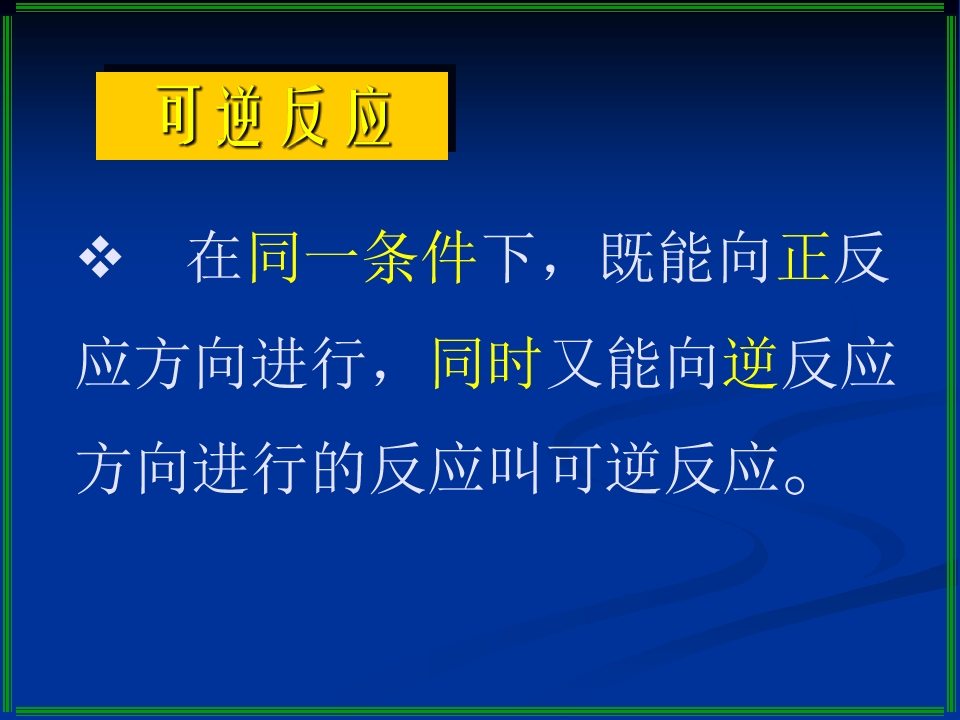 可逆反应

❖ 在同一条件下，既能向正反应方向进行，同时又能向逆反应方向进行的反应叫可逆反应。